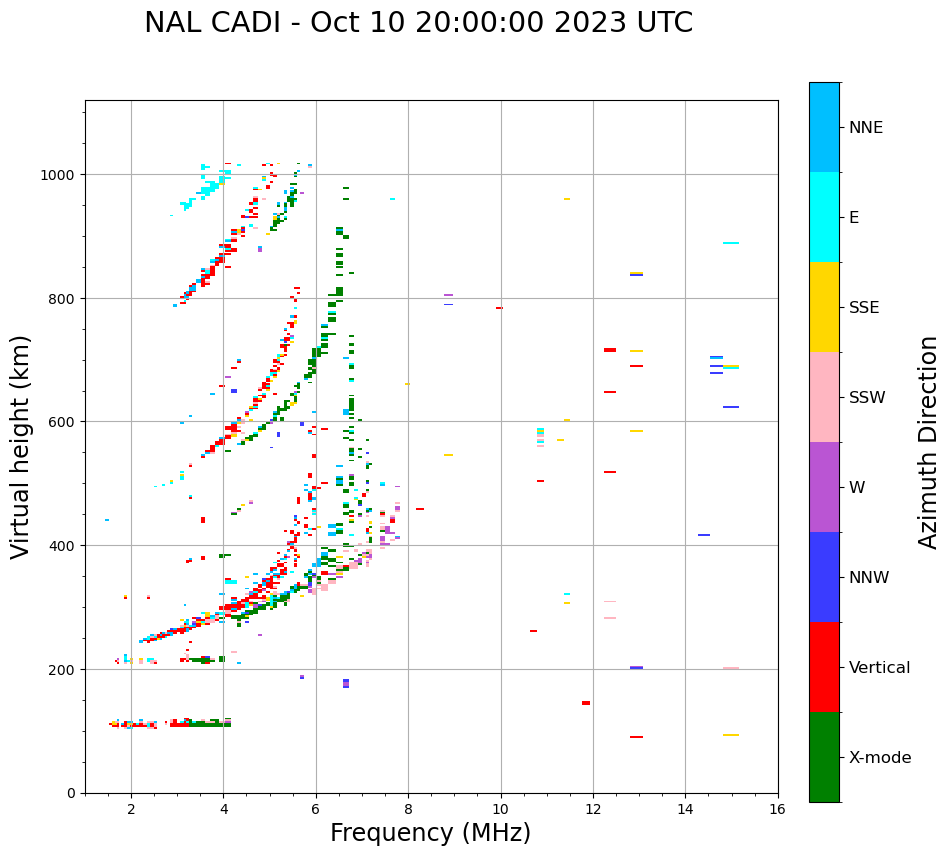 NAL CADI - Oct 10 20:00:00 2023 UTC

Virtual height (km)

1000
800
600
400
200
0

2
4
6
8
10
12
14
16

Frequency (MHz)

NNE
E
SSE
SSW
W
NNW
Vertical
X-mode

Azimuth Direction